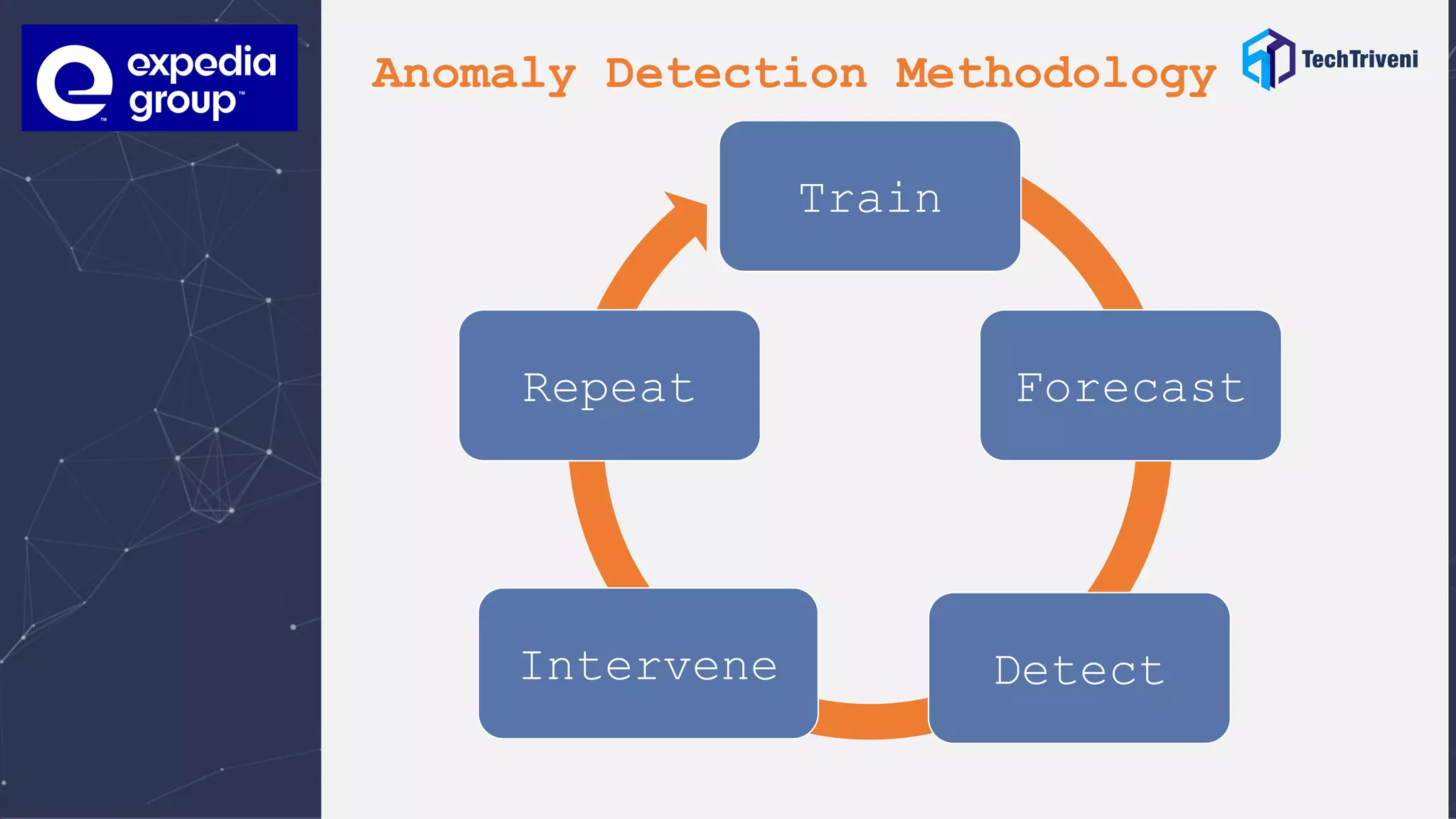 expedia group™

Anomaly Detection Methodology

TechTriveni

Train

Forecast

Detect

Intervene

Repeat